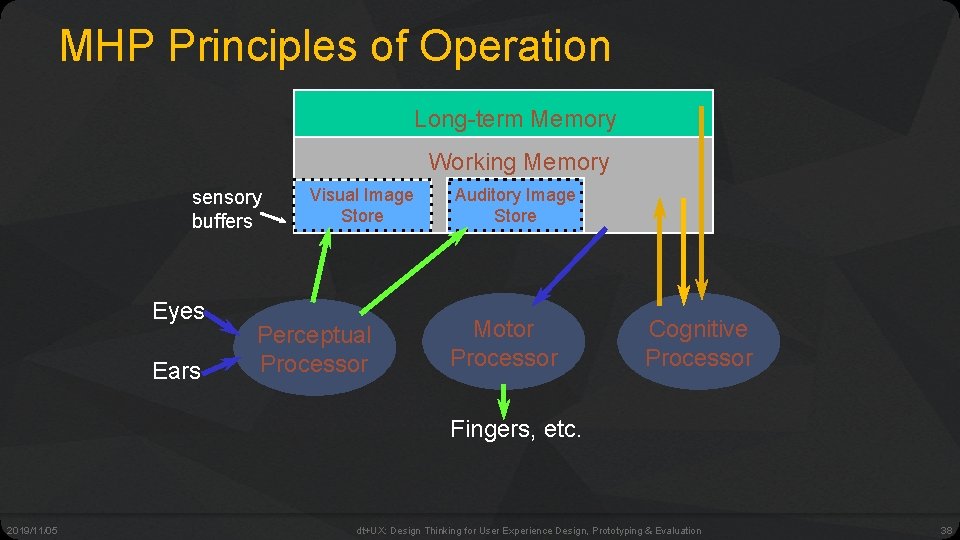 MHP Principles of Operation

Long-term Memory

Working Memory

sensory buffers

Visual Image Store

Auditory Image Store

Eyes

Ears

Perceptual Processor

Motor Processor

Cognitive Processor

Fingers, etc.

2019/11/05

dt+UX: Design Thinking for User Experience Design, Prototyping & Evaluation

38